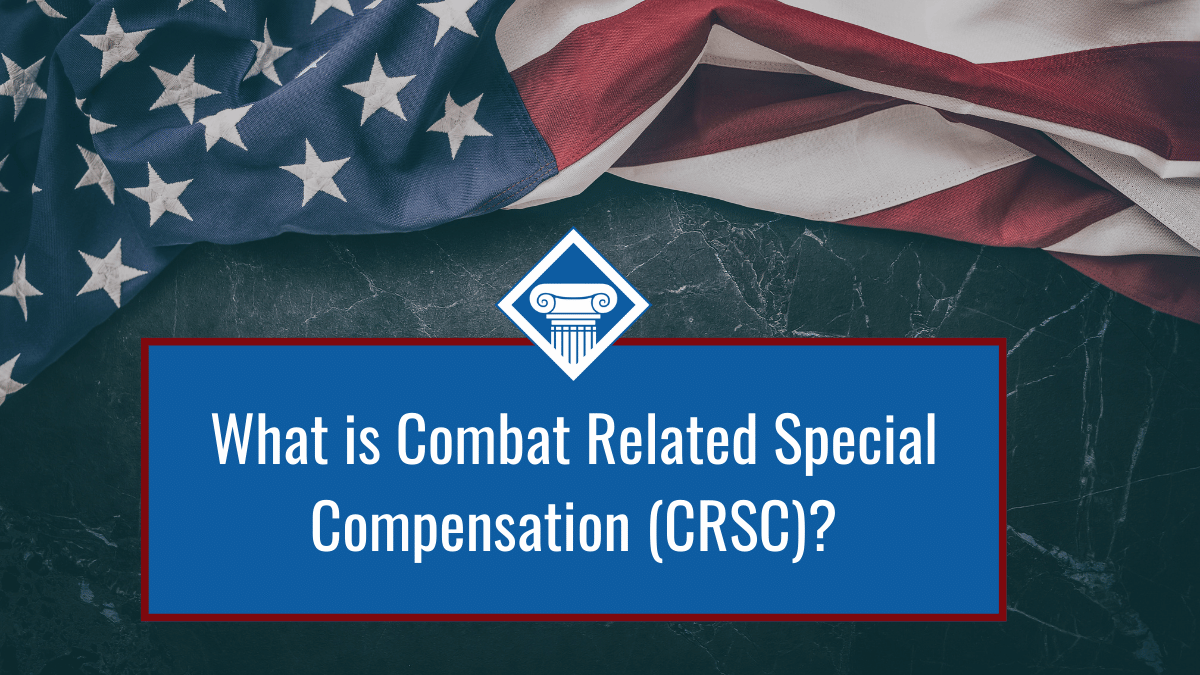 What is Combat Related Special Compensation (CRSC)?